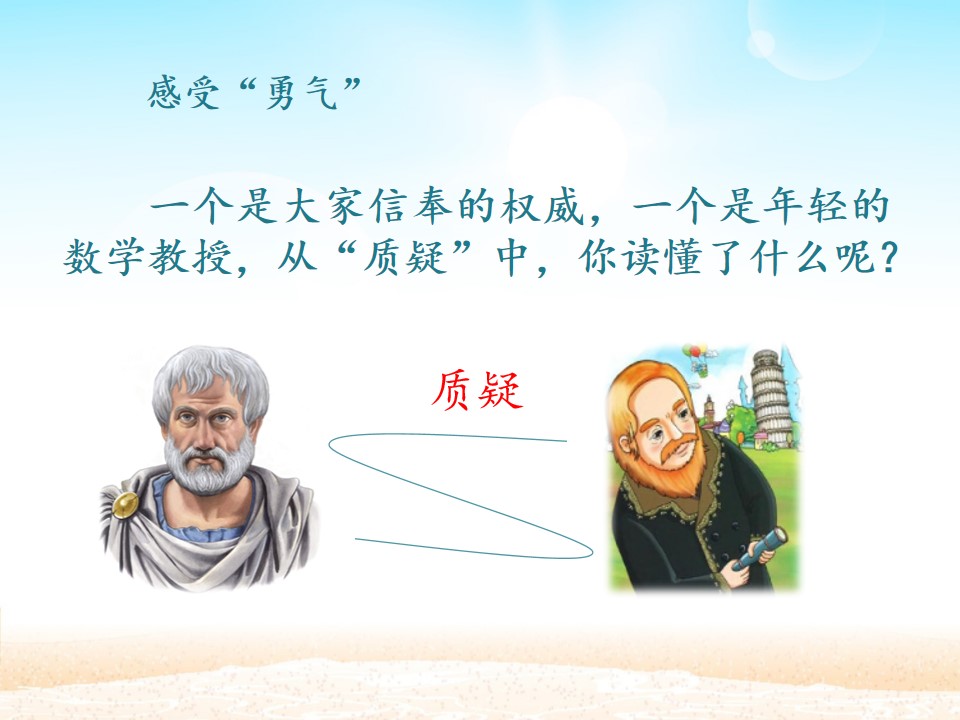 感受“勇气”

一个是大家信奉的权威，一个是年轻的数学教授，从“质疑”中，你读懂了什么呢？

质疑